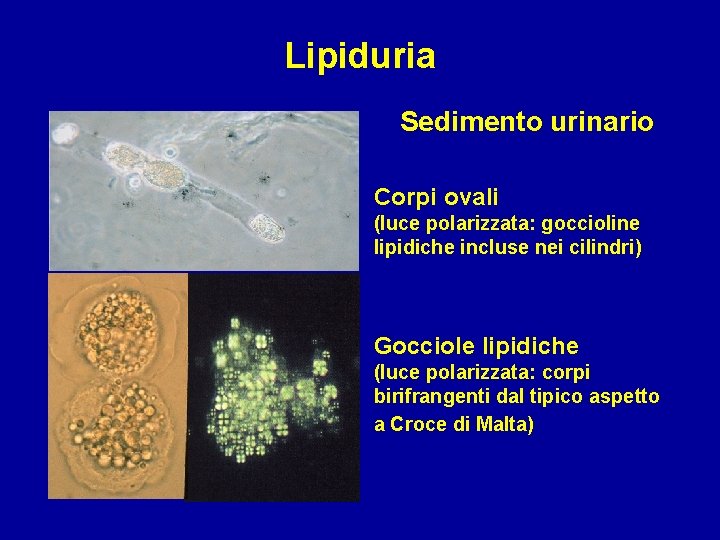 Lipiduria

Sedimento urinario

Corpi ovali
(luce polarizzata: goccioline lipidiche incluse nei cilindri)

Gocciole lipidiche
(luce polarizzata: corpi birifrangenti dal tipico aspetto a Croce di Malta)